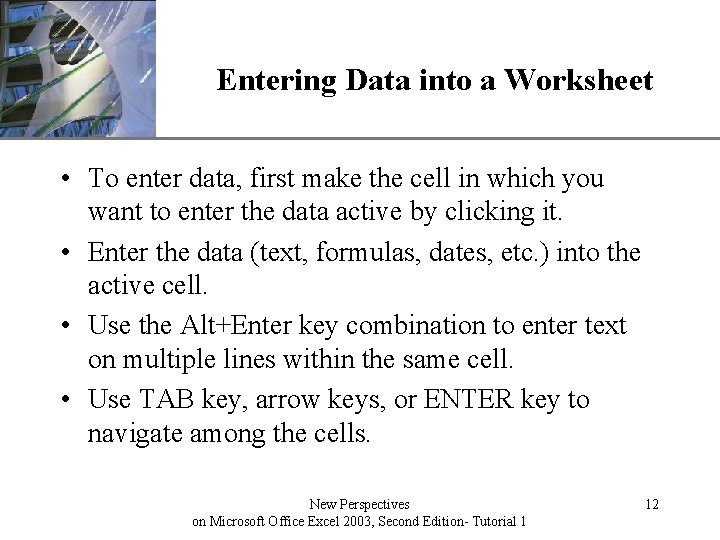 Entering Data into a Worksheet

• To enter data, first make the cell in which you want to enter the data active by clicking it.

• Enter the data (text, formulas, dates, etc.) into the active cell.

• Use the Alt+Enter key combination to enter text on multiple lines within the same cell.

• Use TAB key, arrow keys, or ENTER key to navigate among the cells.

New Perspectives on Microsoft Office Excel 2003, Second Edition- Tutorial 1

12